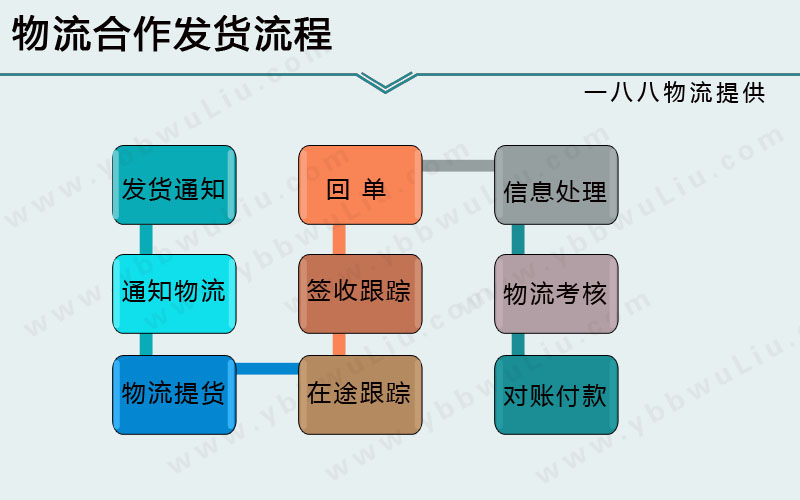 物流合作发货流程

一八八物流提供

发货通知

通知物流

物流提货

回 单

签收跟踪

在途跟踪

信息处理

物流考核

对账付款

www.ybbwuLiu.com